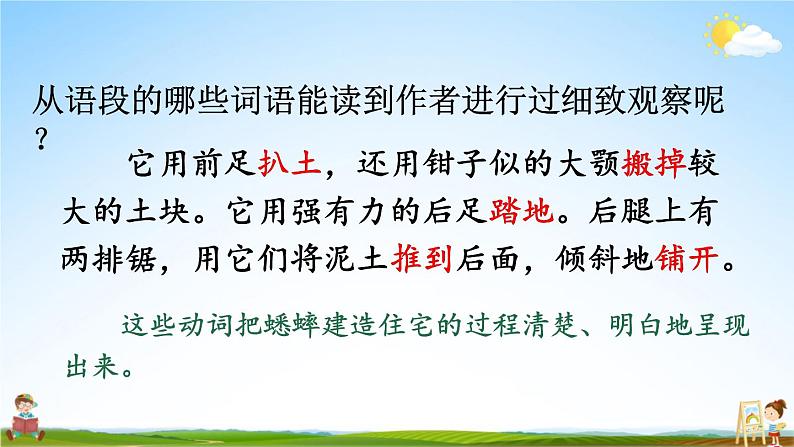 从语段的哪些词语能读到作者进行过细致观察呢？

它用前足扒土，还用钳子似的大颚搬掉较大的土块。它用强有力的后足踏地。后腿上有两排锯，用它们将泥土推到后面，倾斜地铺开。

这些动词把蟋蟀建造住宅的过程清楚、明白地呈现出来。